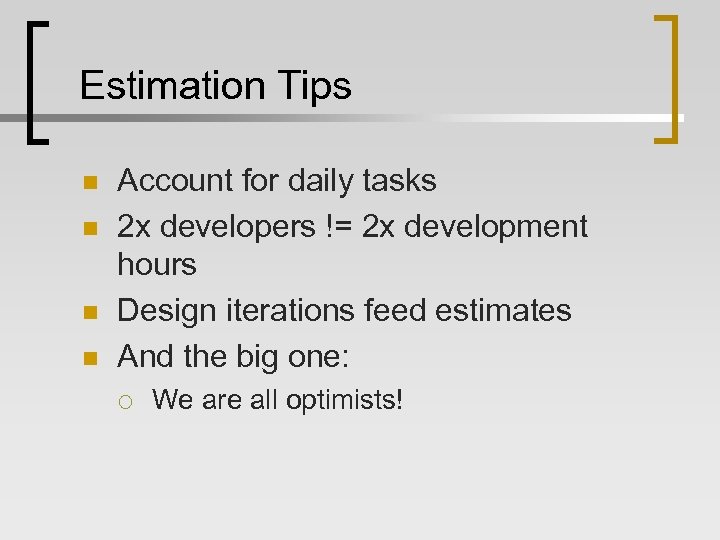 Estimation Tips

- Account for daily tasks
- 2x developers != 2x development hours
- Design iterations feed estimates
- And the big one:
  - We are all optimists!